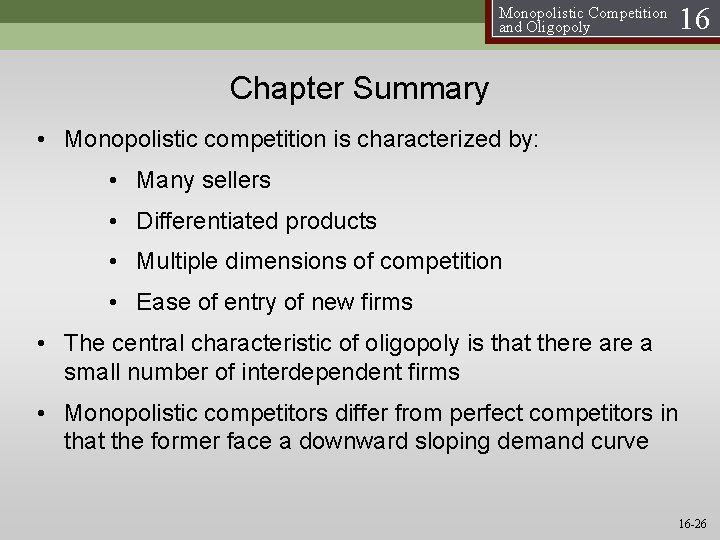 Monopolistic Competition and Oligopoly 16

Chapter Summary

• Monopolistic competition is characterized by:
  • Many sellers
  • Differentiated products
  • Multiple dimensions of competition
  • Ease of entry of new firms
• The central characteristic of oligopoly is that there are a small number of interdependent firms
• Monopolistic competitors differ from perfect competitors in that the former face a downward sloping demand curve

16-26